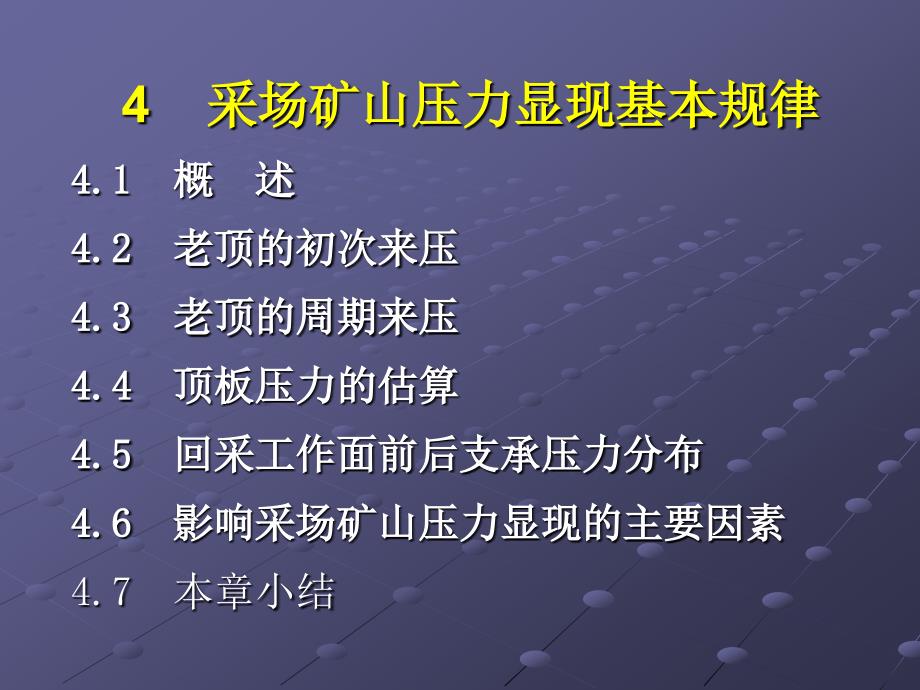 4　采场矿山压力显现基本规律

4.1　概　述

4.2　老顶的初次来压

4.3　老顶的周期来压

4.4　顶板压力的估算

4.5　回采工作面前后支承压力分布

4.6　影响采场矿山压力显现的主要因素

4.7　本章小结